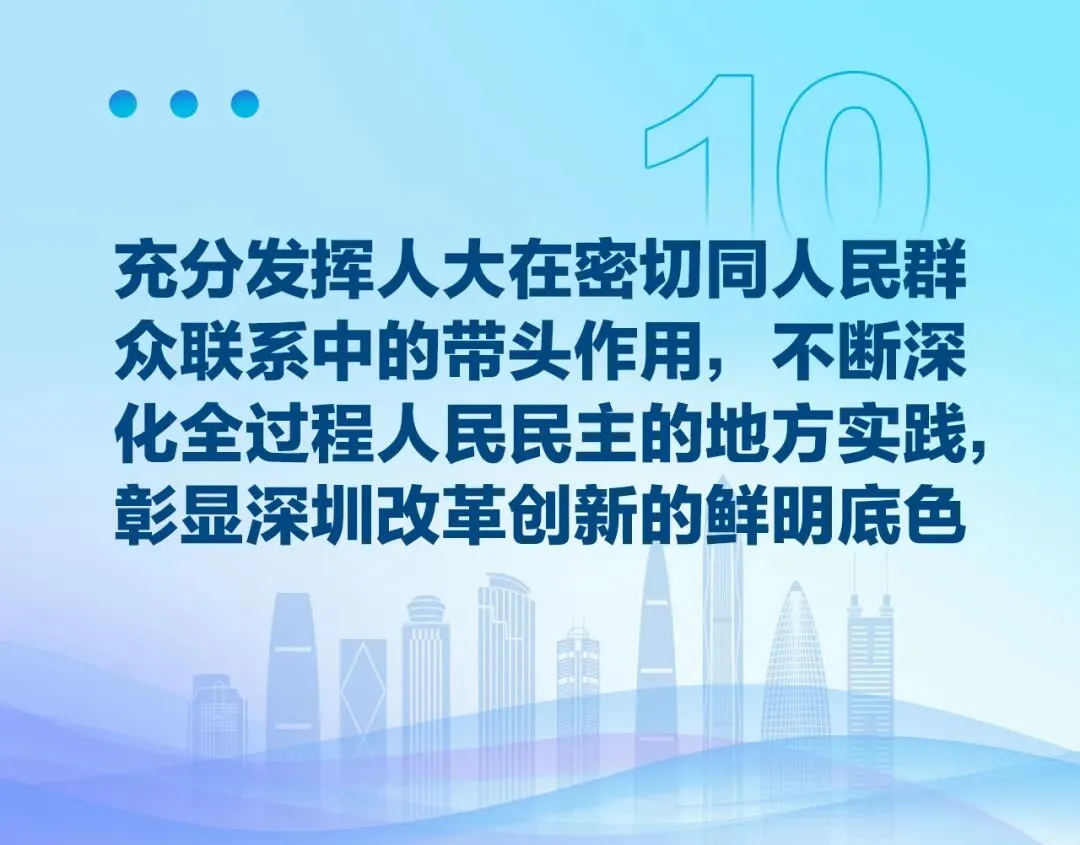 10

充分发挥人大在密切同人民群众联系中的带头作用，不断深化全过程人民民主的地方实践，彰显深圳改革创新的鲜明底色